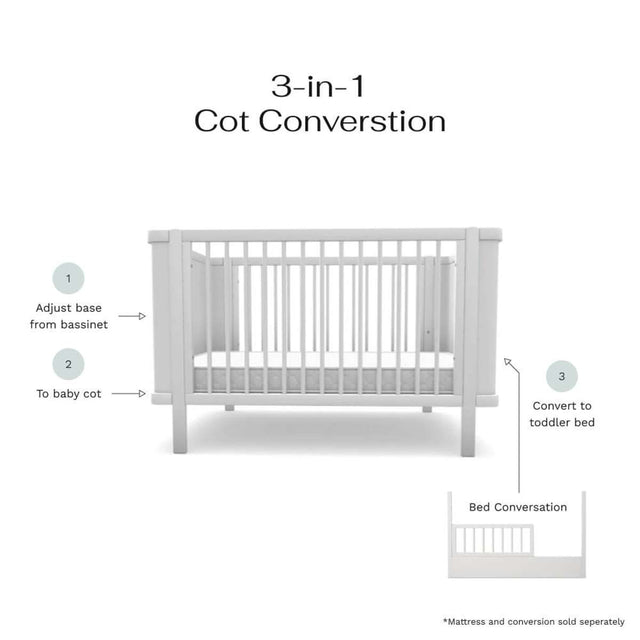 3-in-1
Cot Converstion

1
Adjust base from bassinet

2
To baby cot

3
Convert to toddler bed

Bed Conversation

*Mattress and conversion sold seperately